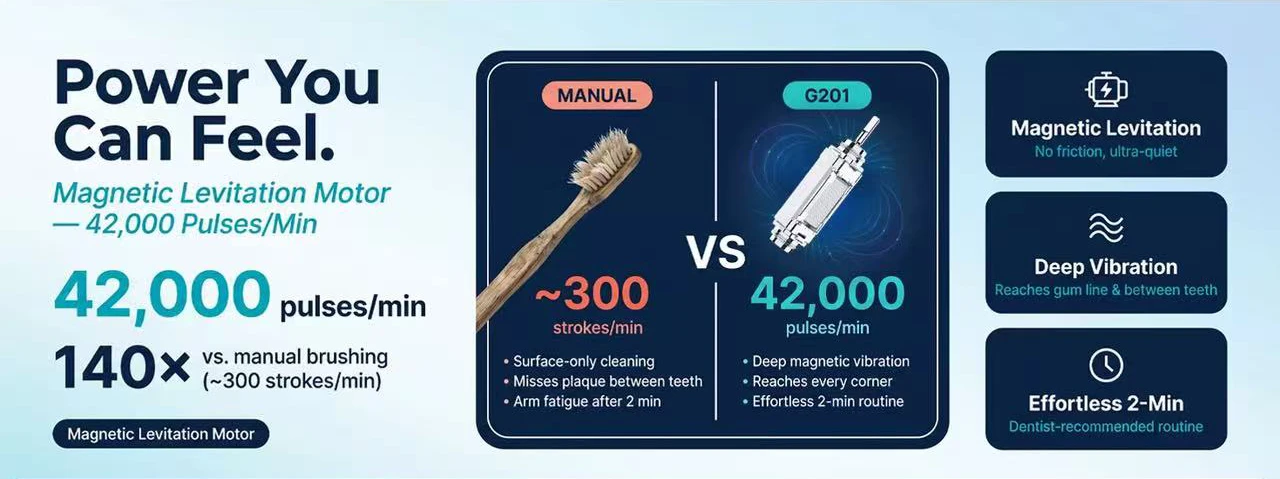 Power You Can Feel.

Magnetic Levitation Motor — 42,000 Pulses/Min

42,000 pulses/min

140× vs. manual brushing (~300 strokes/min)

Magnetic Levitation Motor

MANUAL

~300
strokes/min

• Surface-only cleaning
• Misses plaque between teeth
• Arm fatigue after 2 min

VS

G201

42,000
pulses/min

• Deep magnetic vibration
• Reaches every corner
• Effortless 2-min routine

Magnetic Levitation
No friction, ultra-quiet

Deep Vibration
Reaches gum line & between teeth

Effortless 2-Min
Dentist-recommended routine